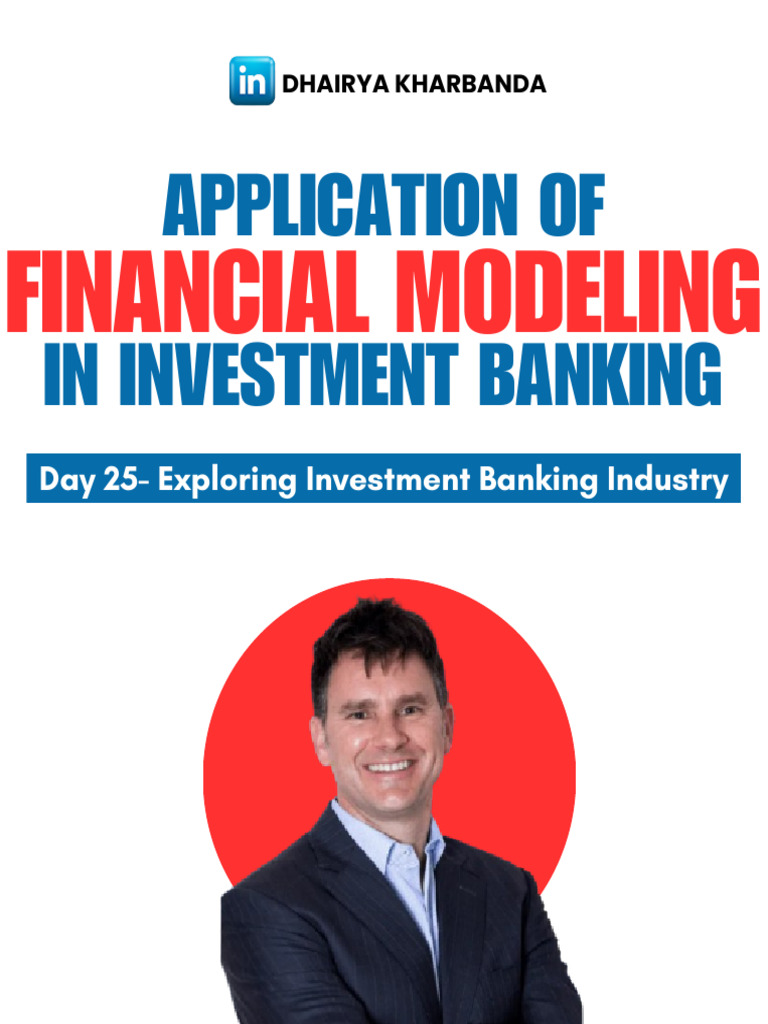 in DHAIRYA KHARBANDA

APPLICATION OF
FINANCIAL MODELING
IN INVESTMENT BANKING

Day 25- Exploring Investment Banking Industry